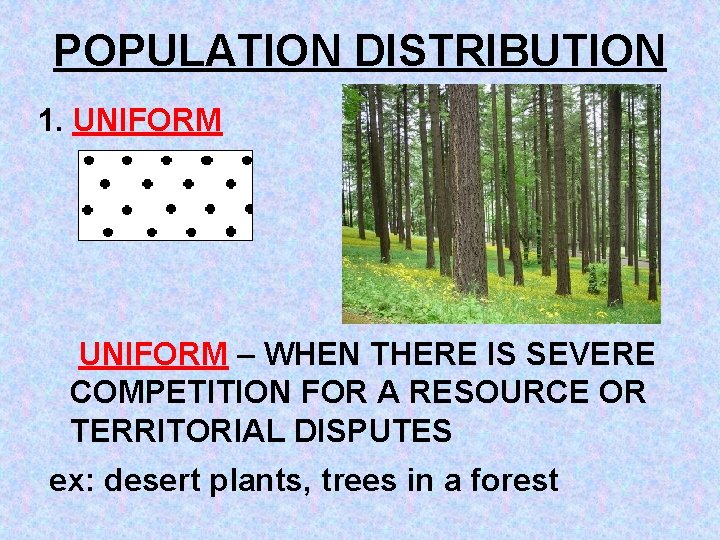 POPULATION DISTRIBUTION

1. UNIFORM

UNIFORM – WHEN THERE IS SEVERE COMPETITION FOR A RESOURCE OR TERRITORIAL DISPUTES

ex: desert plants, trees in a forest